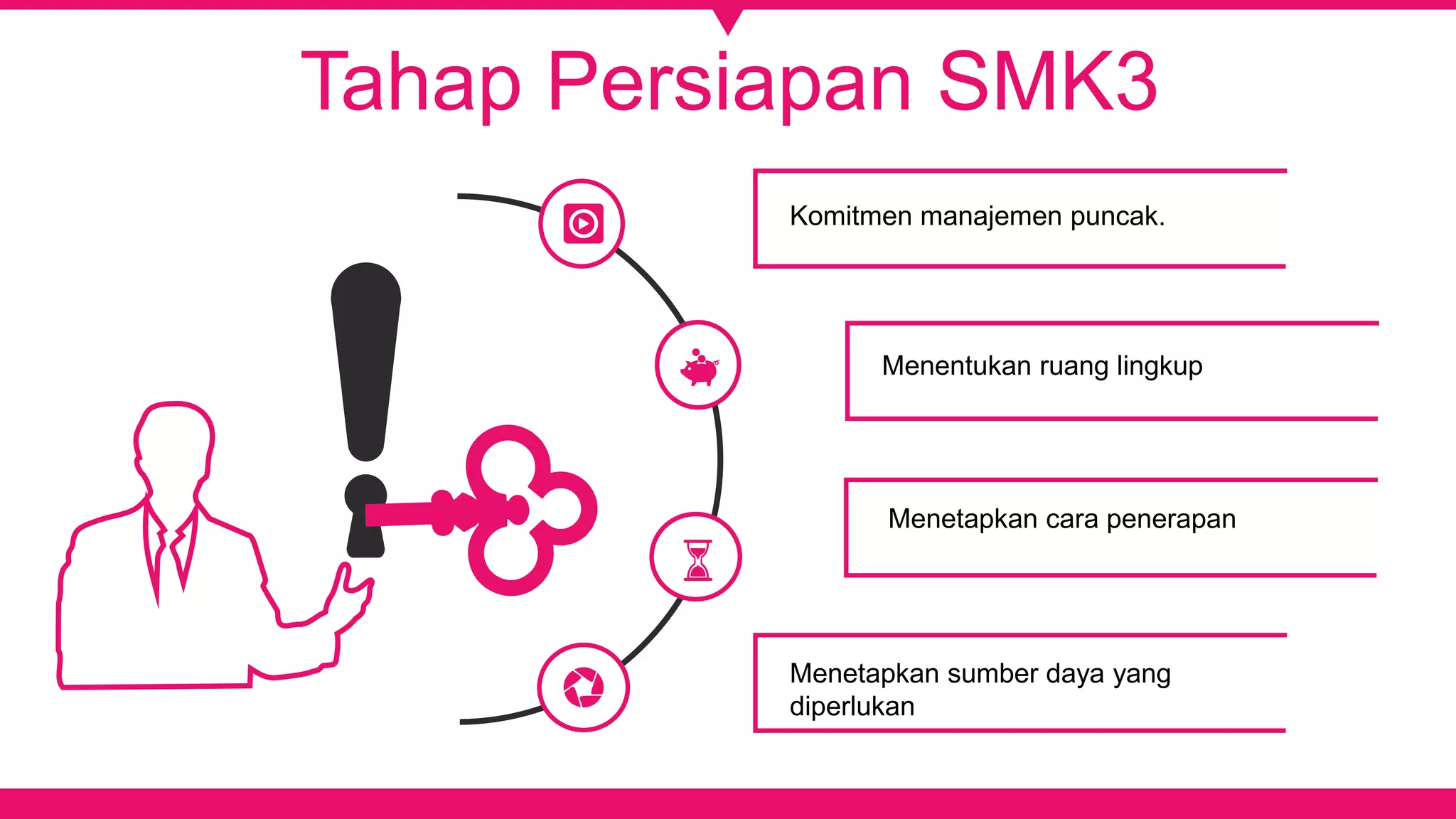 Tahap Persiapan SMK3

Komitmen manajemen puncak.

Menentukan ruang lingkup

Menetapkan cara penerapan

Menetapkan sumber daya yang diperlukan